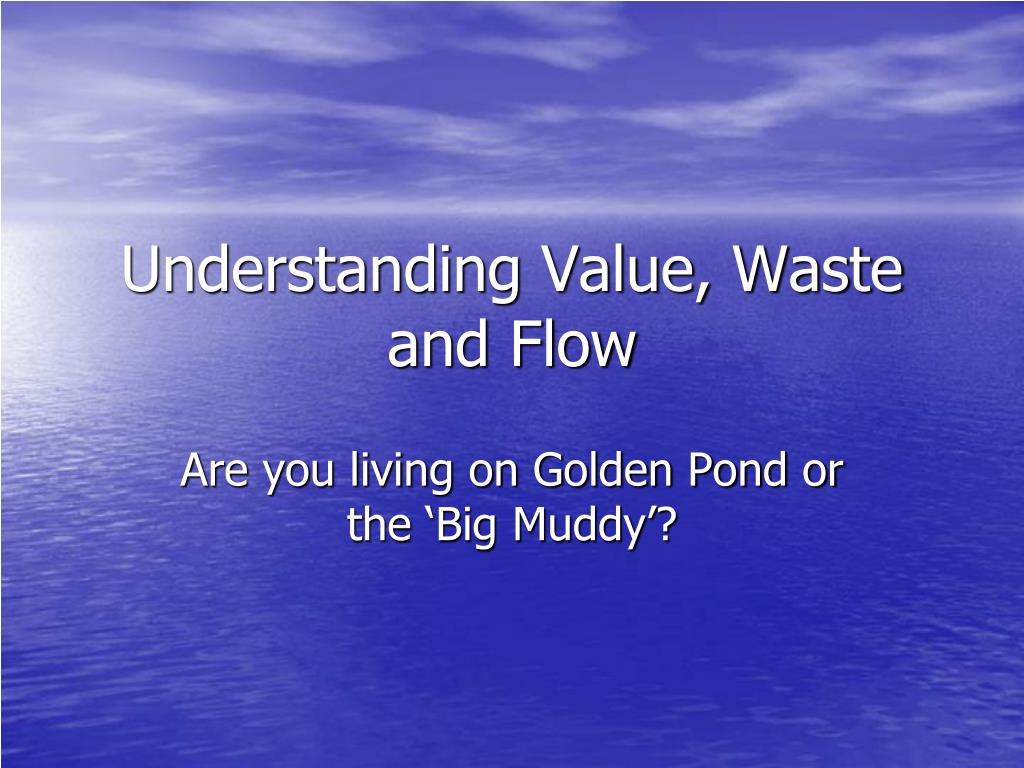 Understanding Value, Waste and Flow

Are you living on Golden Pond or the ‘Big Muddy’?